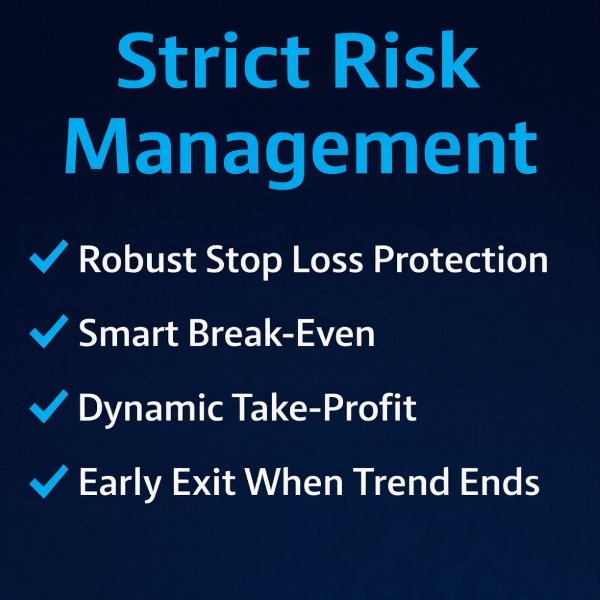 Strict Risk Management

✓ Robust Stop Loss Protection

✓ Smart Break-Even

✓ Dynamic Take-Profit

✓ Early Exit When Trend Ends